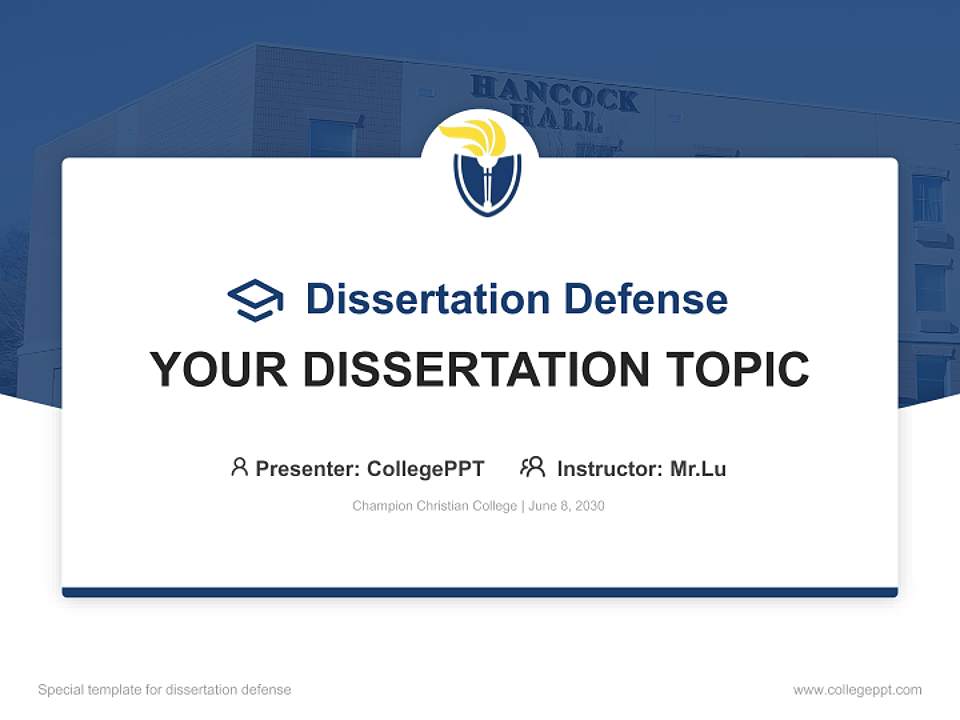 HANCOCK HALL

Dissertation Defense

YOUR DISSERTATION TOPIC

Presenter: CollegePPT Instructor: Mr.Lu

Champion Christian College | June 8, 2030

Special template for dissertation defense

www.collegeppt.com